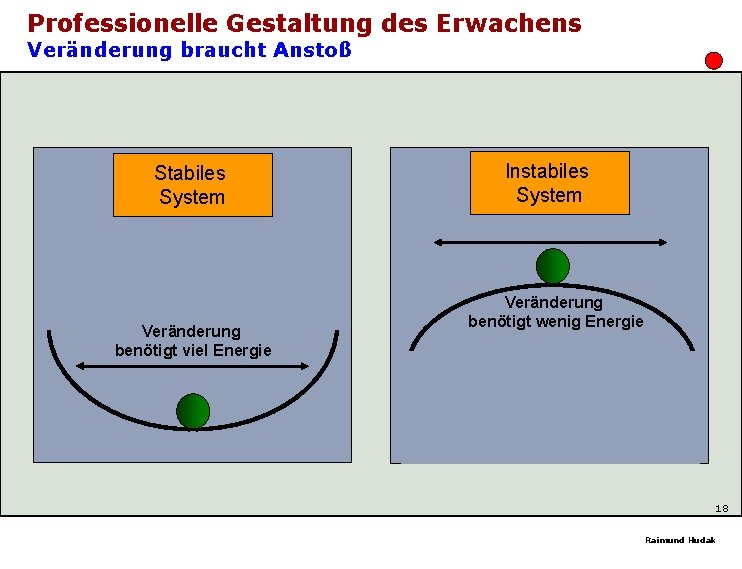 Professionelle Gestaltung des Erwachens
Veränderung braucht Anstoß

Stabiles System

Veränderung benötigt viel Energie

Instabiles System

Veränderung benötigt wenig Energie

18

Raimund Hudak